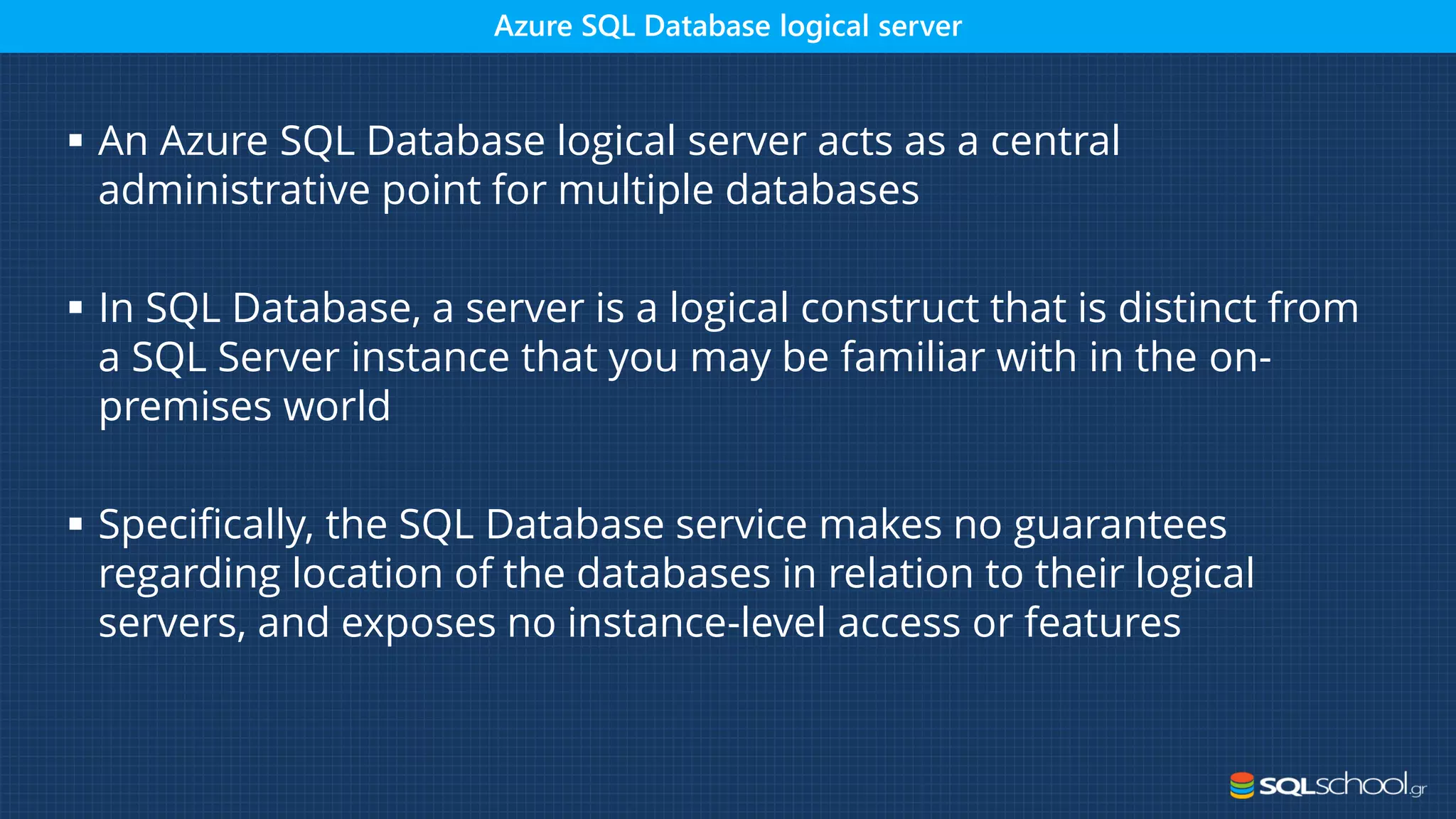 Azure SQL Database logical server

▪ An Azure SQL Database logical server acts as a central administrative point for multiple databases

▪ In SQL Database, a server is a logical construct that is distinct from a SQL Server instance that you may be familiar with in the on-premises world

▪ Specifically, the SQL Database service makes no guarantees regarding location of the databases in relation to their logical servers, and exposes no instance-level access or features

SQLschool.gr